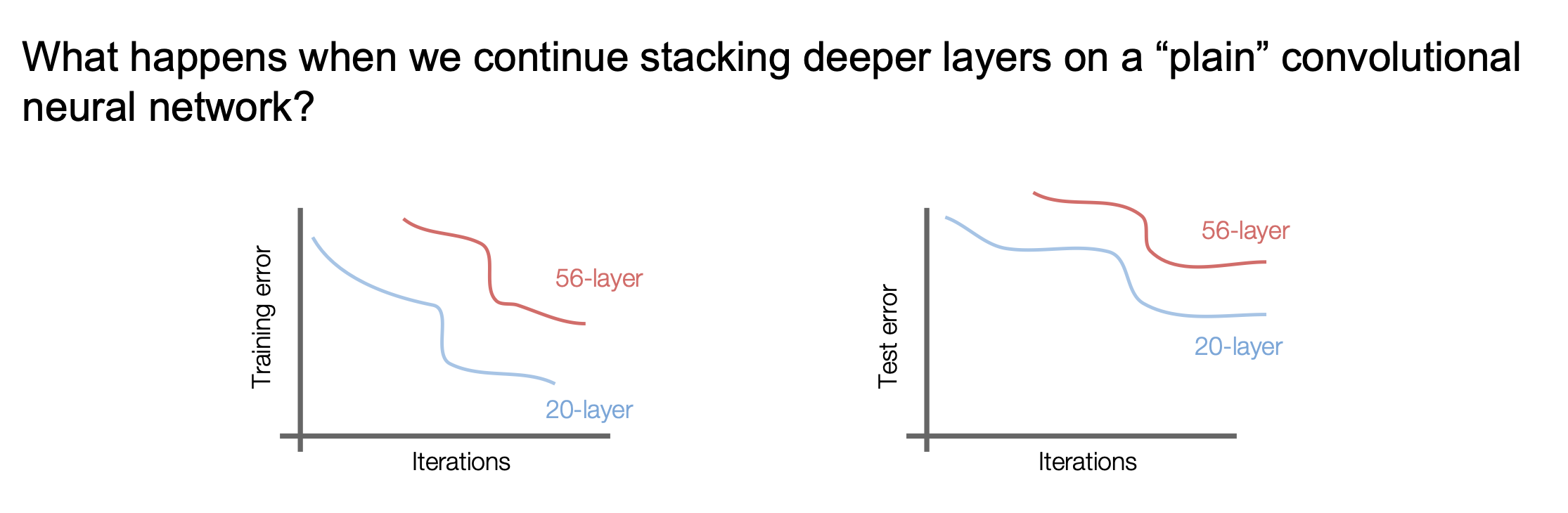 What happens when we continue stacking deeper layers on a “plain” convolutional neural network?

Training error

56-layer

20-layer

Iterations

Test error

56-layer

20-layer

Iterations